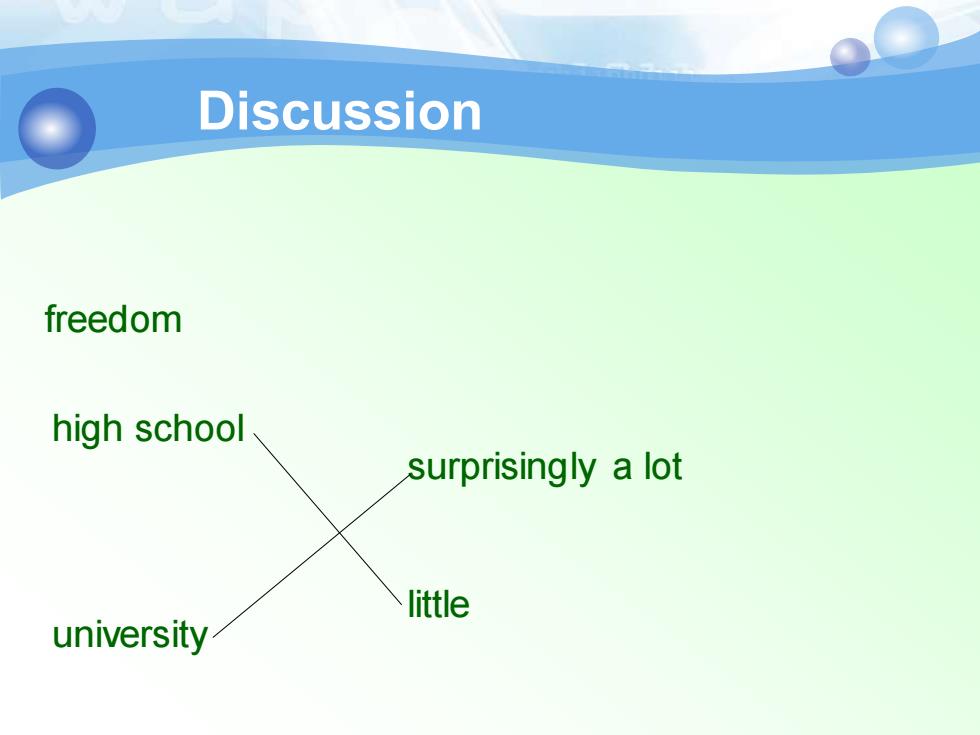 Discussion

freedom

high school

surprisingly a lot

little

university